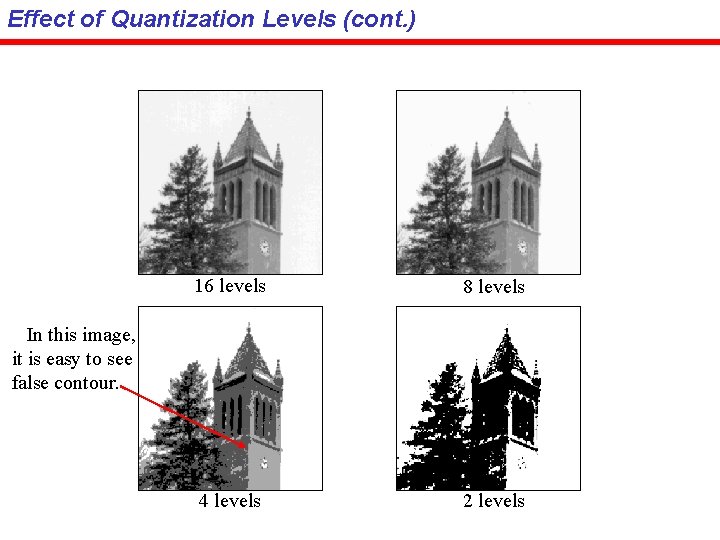 Effect of Quantization Levels (cont.)

16 levels

8 levels

In this image, it is easy to see false contour.

4 levels

2 levels